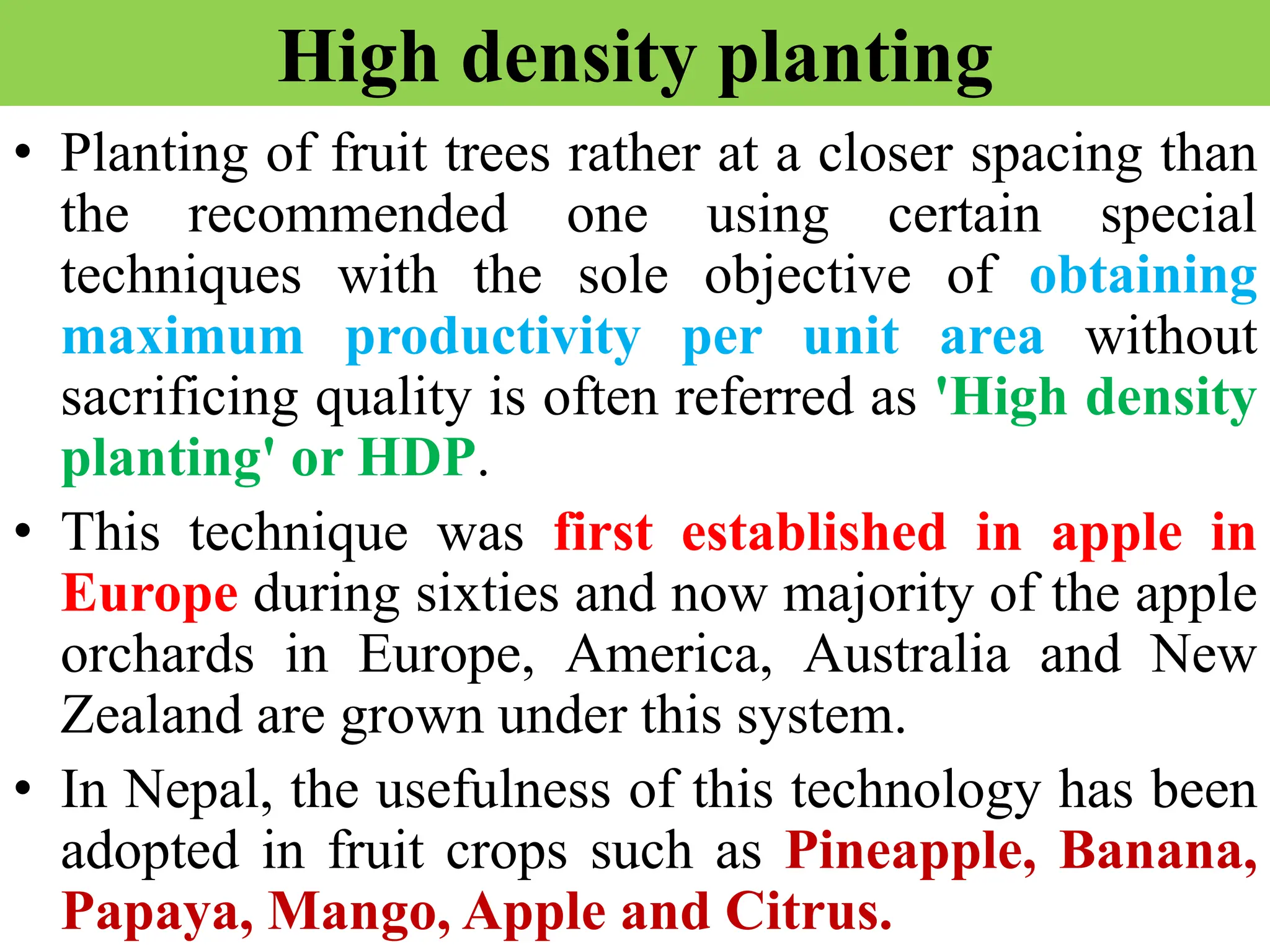 High density planting

• Planting of fruit trees rather at a closer spacing than the recommended one using certain special techniques with the sole objective of obtaining maximum productivity per unit area without sacrificing quality is often referred as 'High density planting' or HDP.

• This technique was first established in apple in Europe during sixties and now majority of the apple orchards in Europe, America, Australia and New Zealand are grown under this system.

• In Nepal, the usefulness of this technology has been adopted in fruit crops such as Pineapple, Banana, Papaya, Mango, Apple and Citrus.